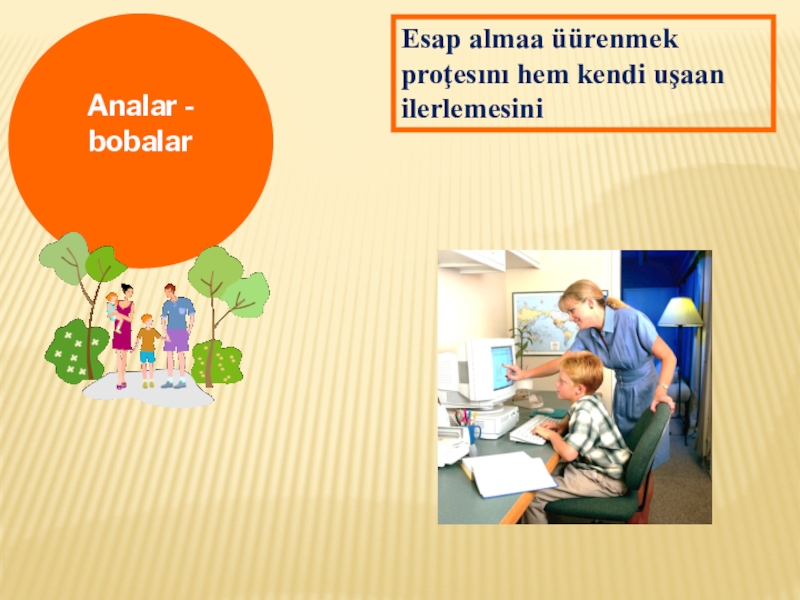 Analar - bobalar

Esap almaa üürenmek proţesını hem kendi uşaan ilerlemesini